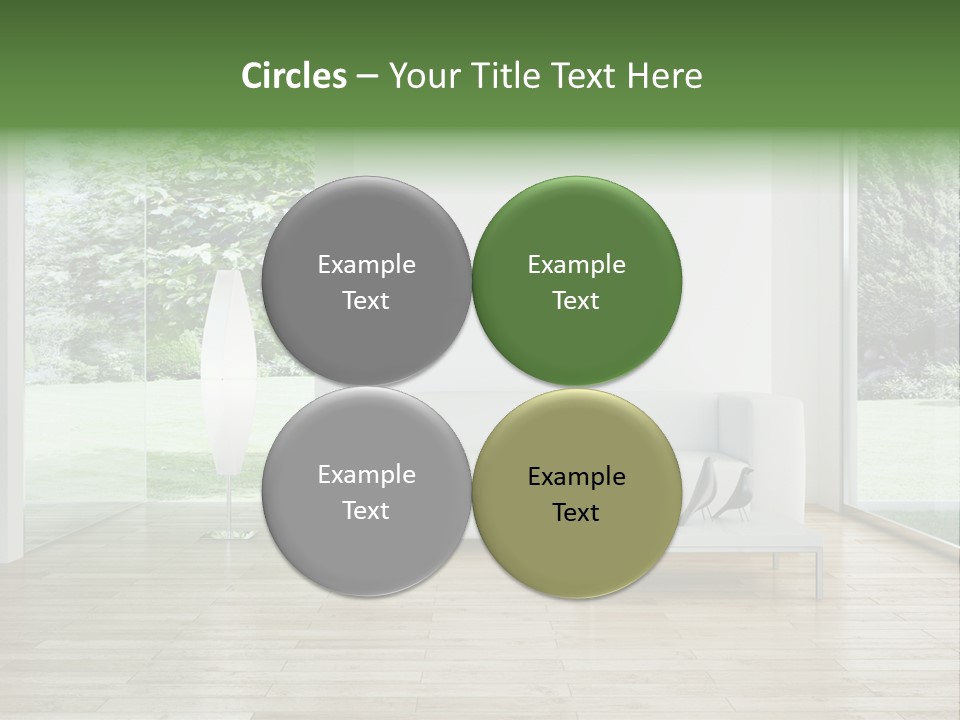 Circles – Your Title Text Here

Example Text

Example Text

Example Text

Example Text